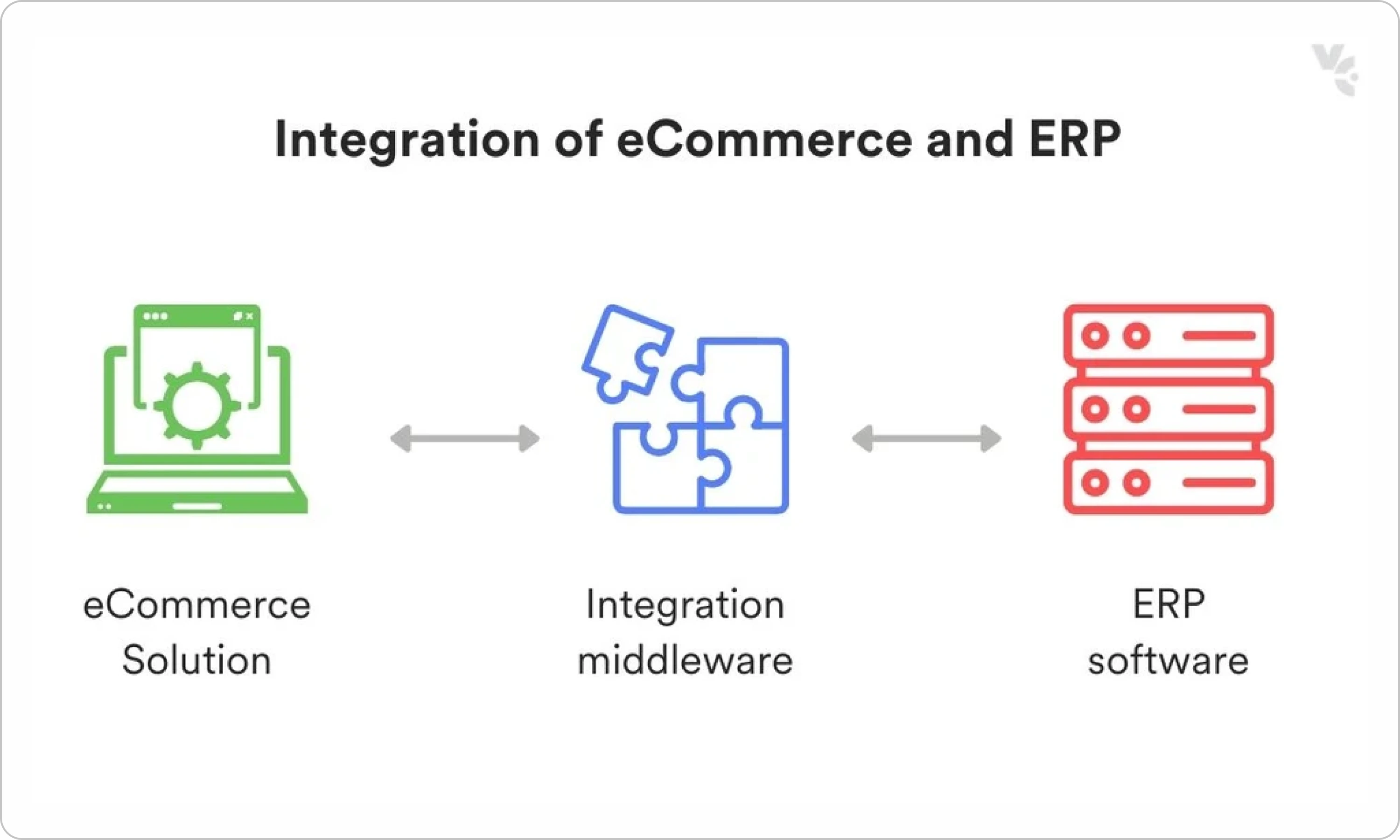 Integration of eCommerce and ERP

eCommerce Solution

Integration middleware

ERP software